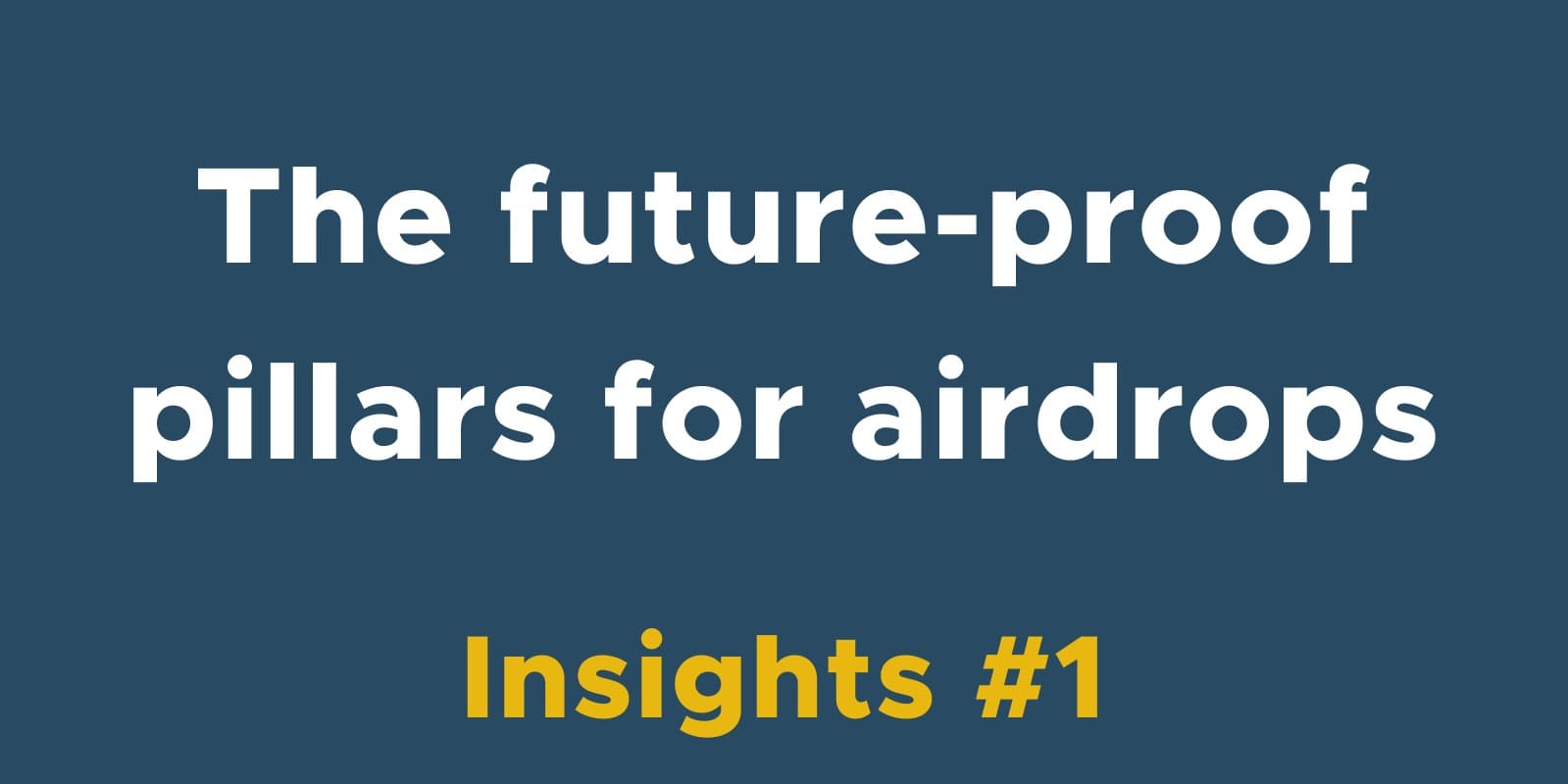 The future-proof pillars for airdrops

Insights #1